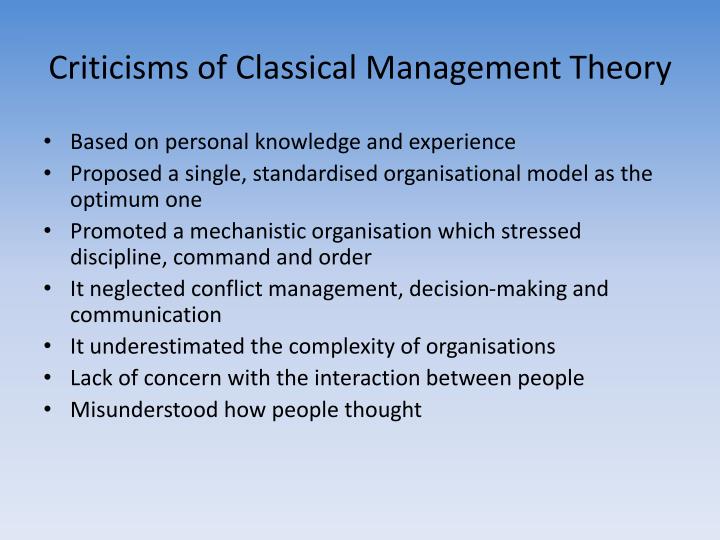 Criticisms of Classical Management Theory

• Based on personal knowledge and experience
• Proposed a single, standardised organisational model as the optimum one
• Promoted a mechanistic organisation which stressed discipline, command and order
• It neglected conflict management, decision-making and communication
• It underestimated the complexity of organisations
• Lack of concern with the interaction between people
• Misunderstood how people thought